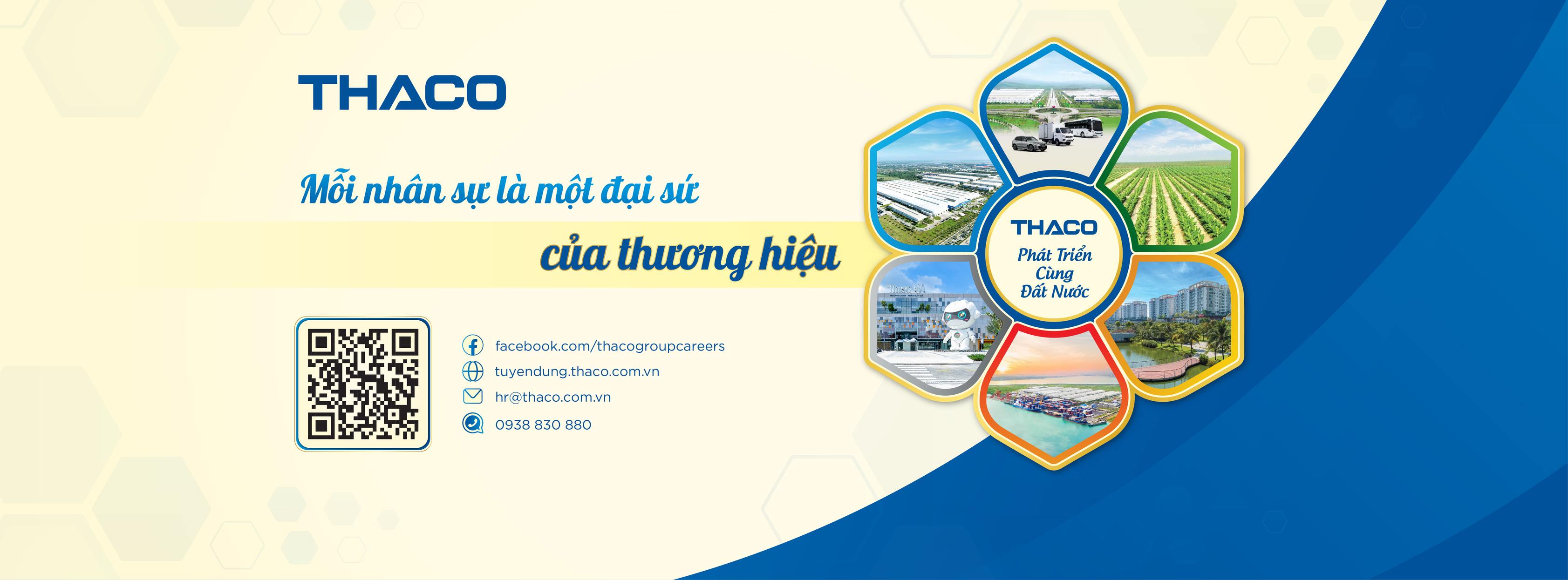 THACO

Mỗi nhân sự là một đại sứ

của thương hiệu

facebook.com/thacogroupcareers
tuyendung.thaco.com.vn
hr@thaco.com.vn
0938 830 880

THACO
Phát Triển Cùng Đất Nước